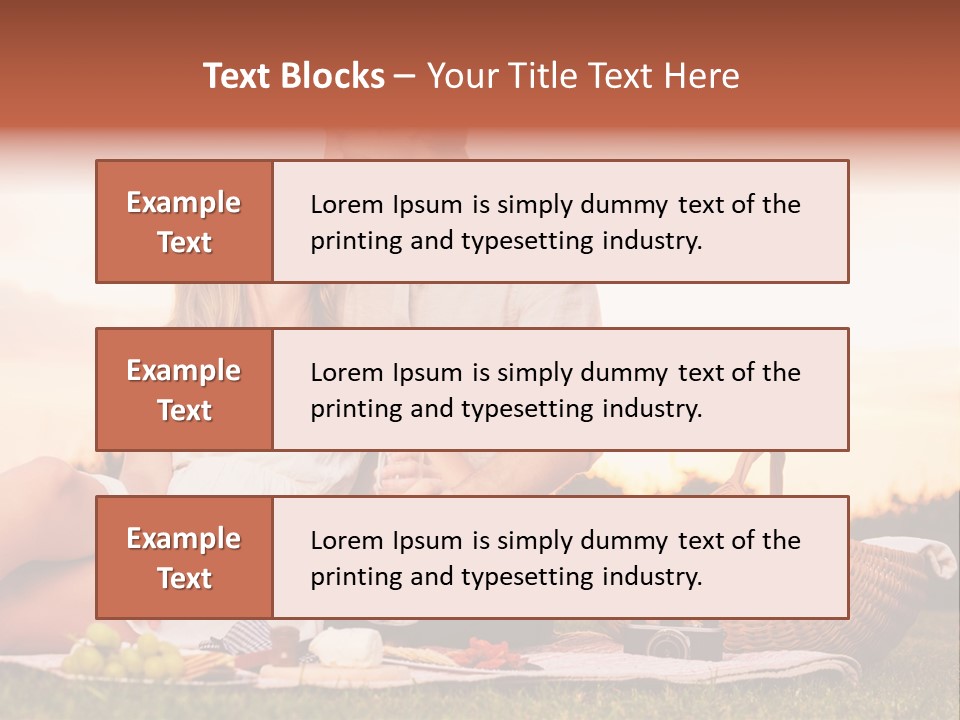 Text Blocks – Your Title Text Here

Example Text

Lorem Ipsum is simply dummy text of the printing and typesetting industry.

Example Text

Lorem Ipsum is simply dummy text of the printing and typesetting industry.

Example Text

Lorem Ipsum is simply dummy text of the printing and typesetting industry.